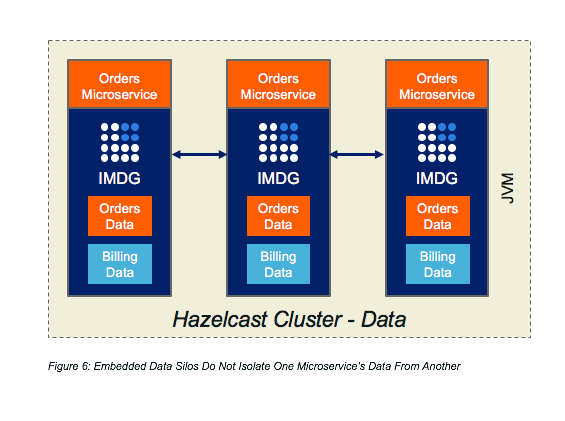 Orders Microservice

IMDG

Orders Data

Billing Data

Orders Microservice

IMDG

Orders Data

Billing Data

Orders Microservice

IMDG

Orders Data

Billing Data

JVM

Hazelcast Cluster - Data

Figure 6: Embedded Data Silos Do Not Isolate One Microservice's Data From Another